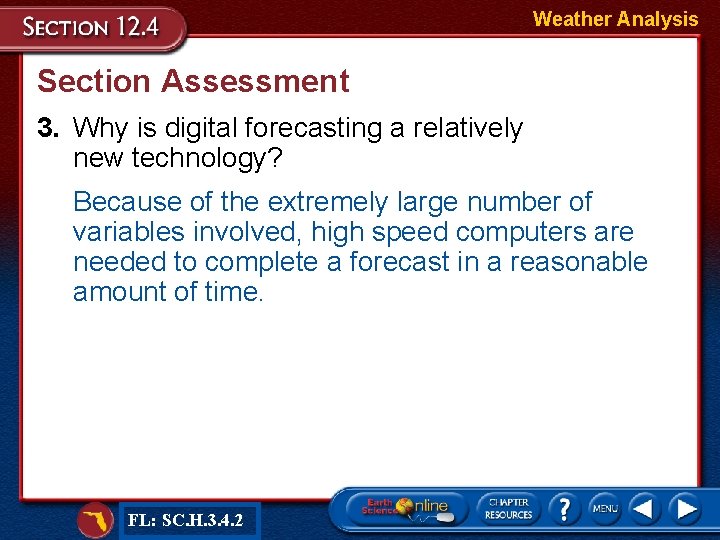 SECTION 12.4

Weather Analysis

Section Assessment

3. Why is digital forecasting a relatively new technology?

Because of the extremely large number of variables involved, high speed computers are needed to complete a forecast in a reasonable amount of time.

FL: SC.H.3.4.2

Earth Science Online

CHAPTER RESOURCES

?

MENU